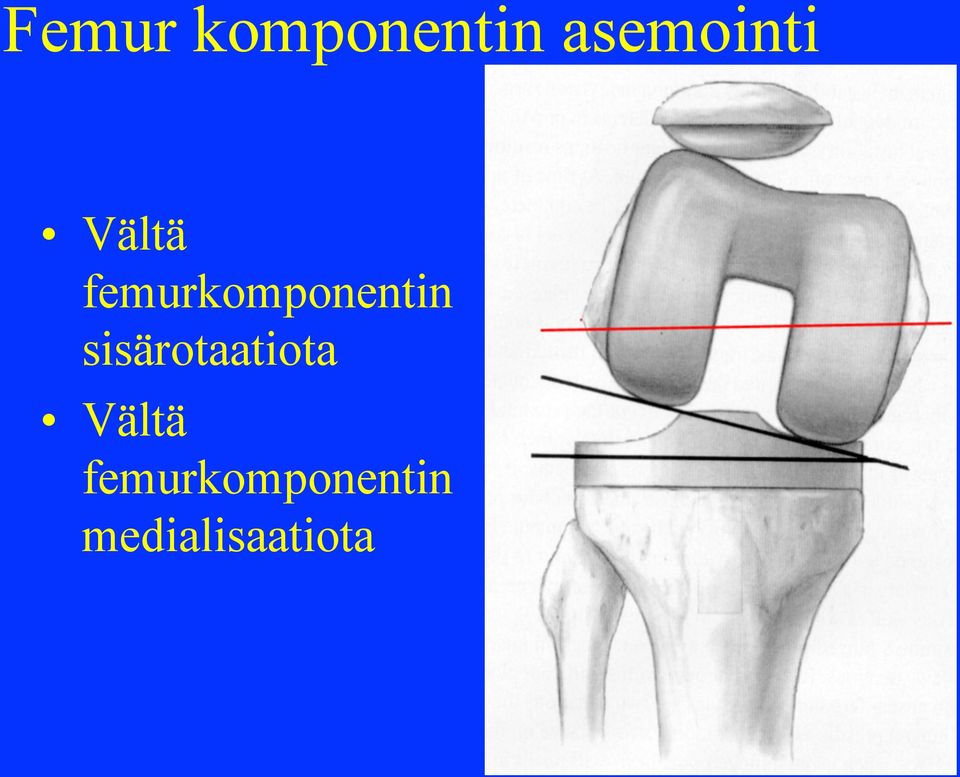 Femur komponentin asemointi

• Vältä femurkomponentin sisärotaatiota
• Vältä femurkomponentin medialisaatiota